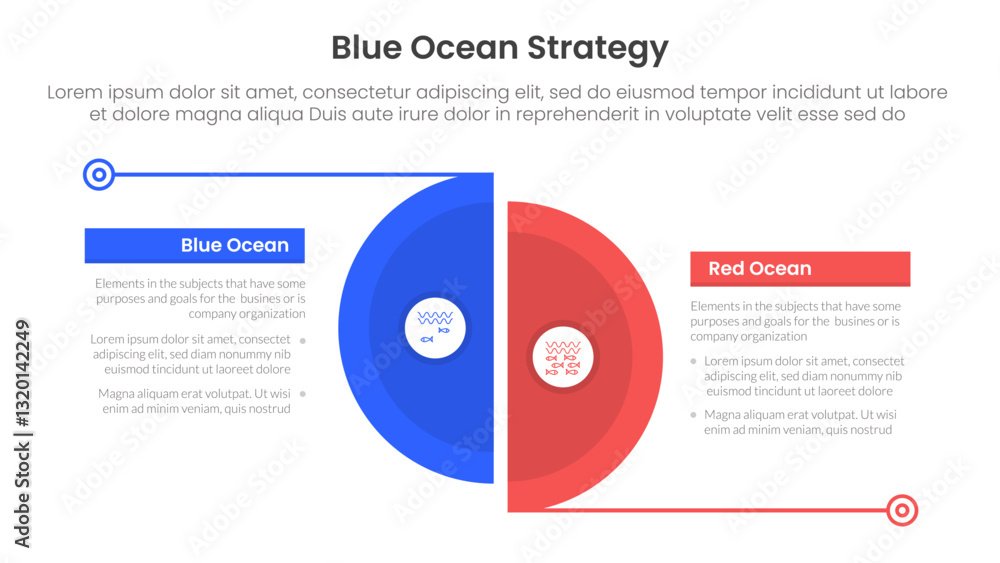 Blue Ocean Strategy

Lorem ipsum dolor sit amet, consectetur adipiscing elit, sed do eiusmod tempor incididunt ut labore et dolore magna aliqua Duis aute irure dolor in reprehenderit in voluptate velit esse sed do

Blue Ocean

Elements in the subjects that have some purposes and goals for the busines or is company organization

Lorem ipsum dolor sit amet, consectet adipiscing elit, sed diam nonummy nib euismod tincidunt ut laoreet dolore

Magna aliquam erat volutpat. Ut wisi enim ad minim veniam, quis nostrud

Red Ocean

Elements in the subjects that have some purposes and goals for the busines or is company organization

Lorem ipsum dolor sit amet, consectet adipiscing elit, sed diam nonummy nib euismod tincidunt ut laoreet dolore

Magna aliquam erat volutpat. Ut wisi enim ad minim veniam, quis nostrud

Adobe Stock | #1320142249